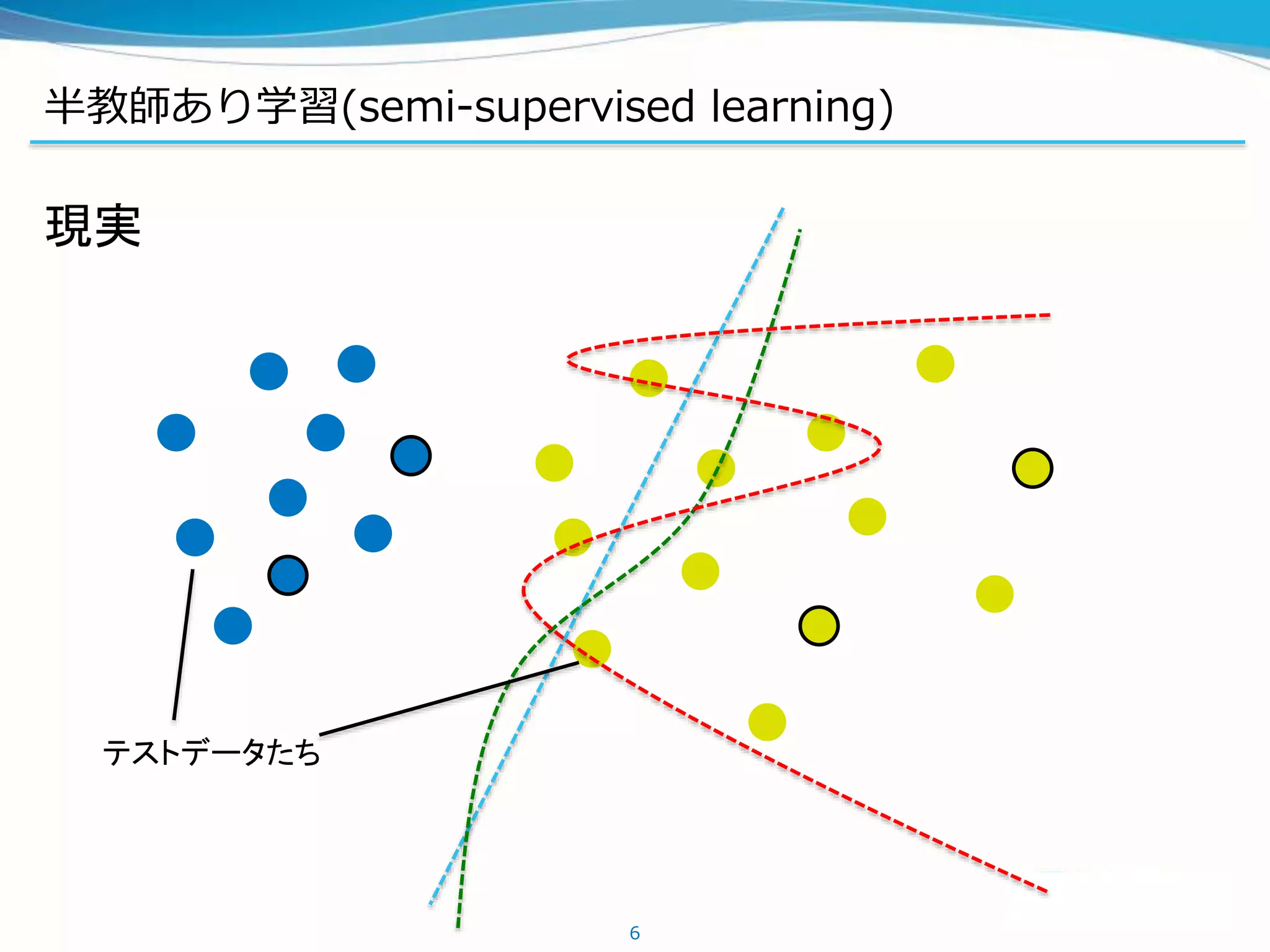 半教師あり学習(semi-supervised learning)

現実

テストデータたち

6